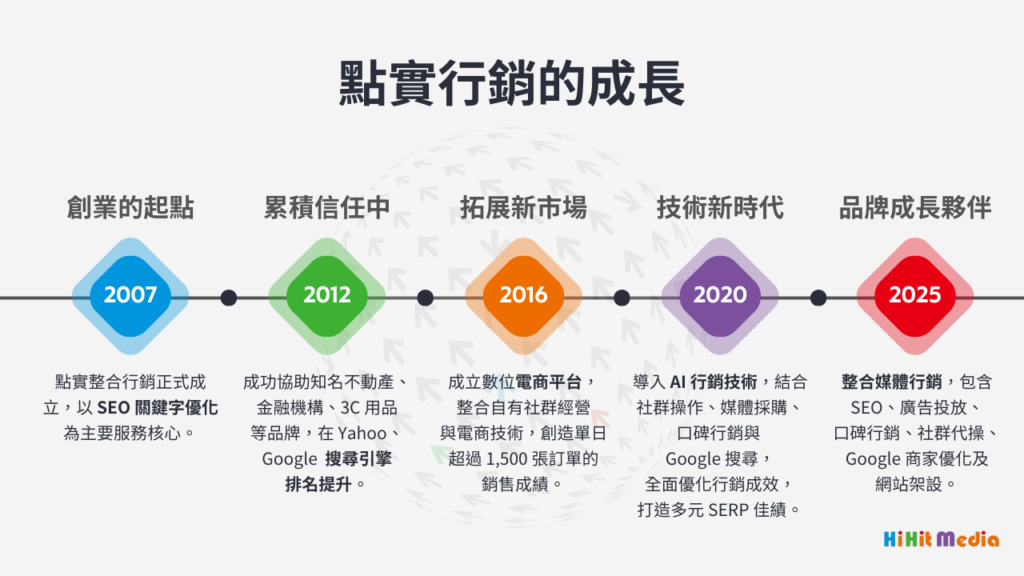 點實行銷的成長

創業的起點

2007

點實整合行銷正式成立，以 SEO 關鍵字優化為主要服務核心。

累積信任中

2012

成功協助知名不動產、金融機構、3C 用品等品牌，在 Yahoo、Google 搜尋引擎排名提升。

拓展新市場

2016

成立數位電商平台，整合自有社群經營與電商技術，創造單日超過 1,500 張訂單的銷售成績。

技術新時代

2020

導入 AI 行銷技術，結合社群操作、媒體採購、口碑行銷與 Google 搜尋，全面優化行銷成效，打造多元 SERP 佳績。

品牌成長夥伴

2025

整合媒體行銷，包含 SEO、廣告投放、口碑行銷、社群代操、Google 商家優化及網站架設。

HiHit Media